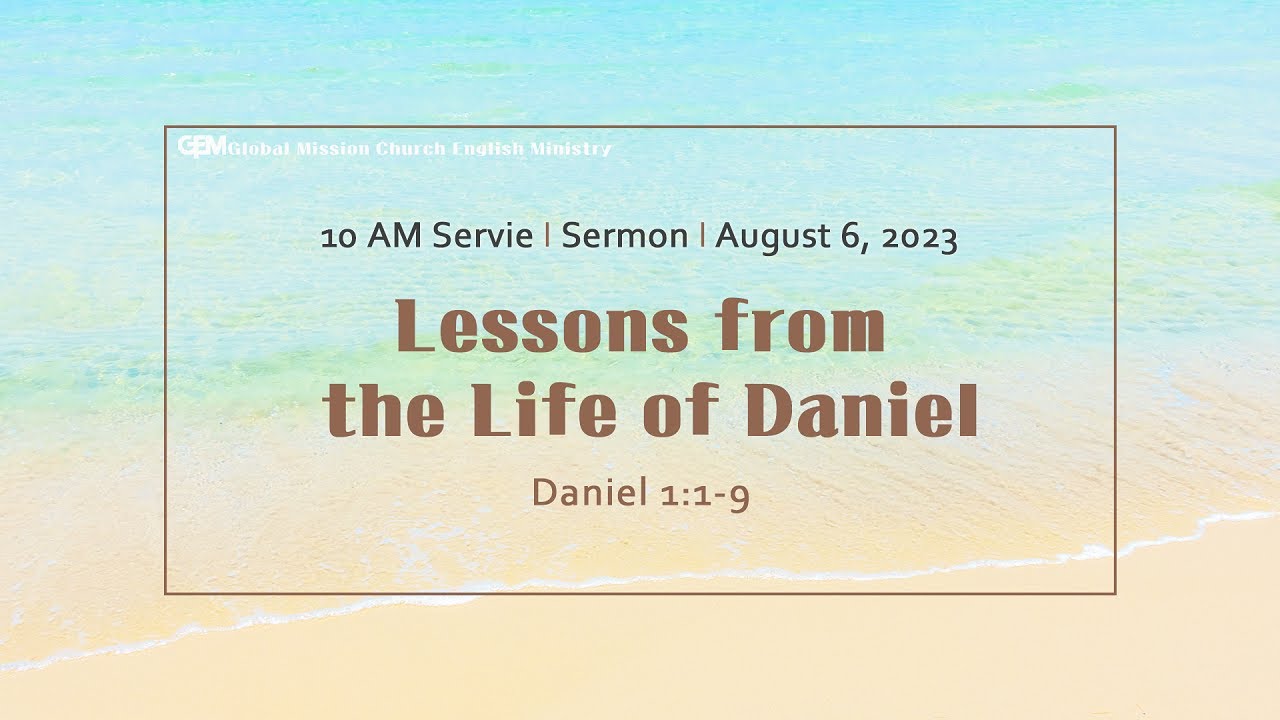 GEM Global Mission Church English Ministry

10 AM Servie | Sermon | August 6, 2023

Lessons from the Life of Daniel

Daniel 1:1-9